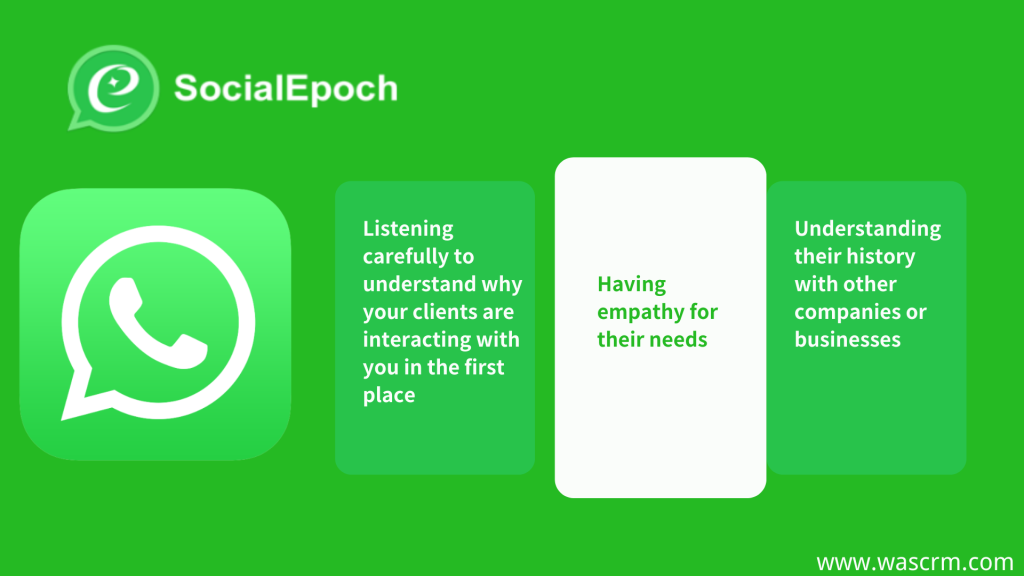 SocialEpoch

Listening carefully to understand why your clients are interacting with you in the first place

Having empathy for their needs

Understanding their history with other companies or businesses

www.wascrm.com